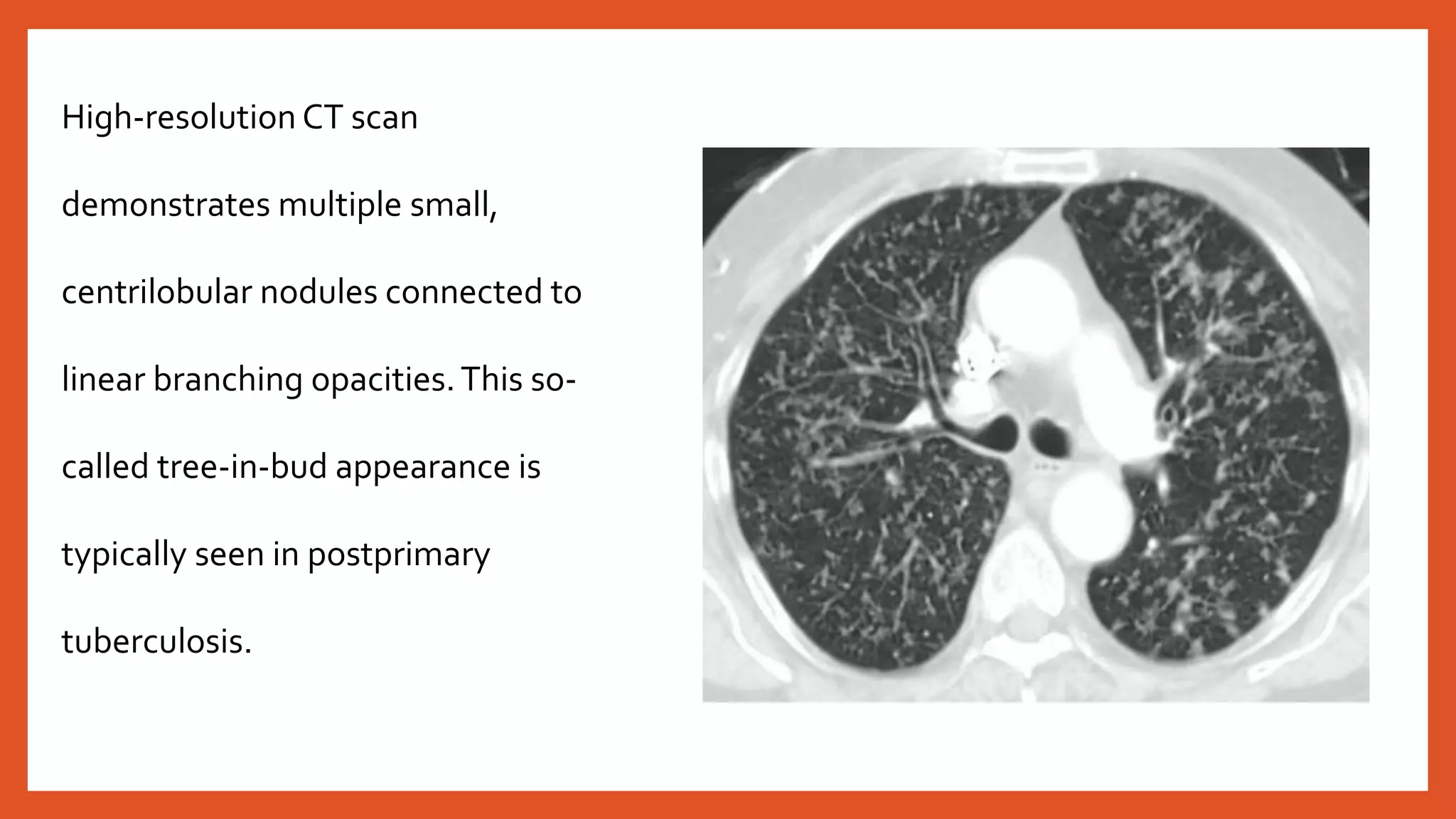 High-resolution CT scan demonstrates multiple small, centrilobular nodules connected to linear branching opacities. This so-called tree-in-bud appearance is typically seen in postprimary tuberculosis.